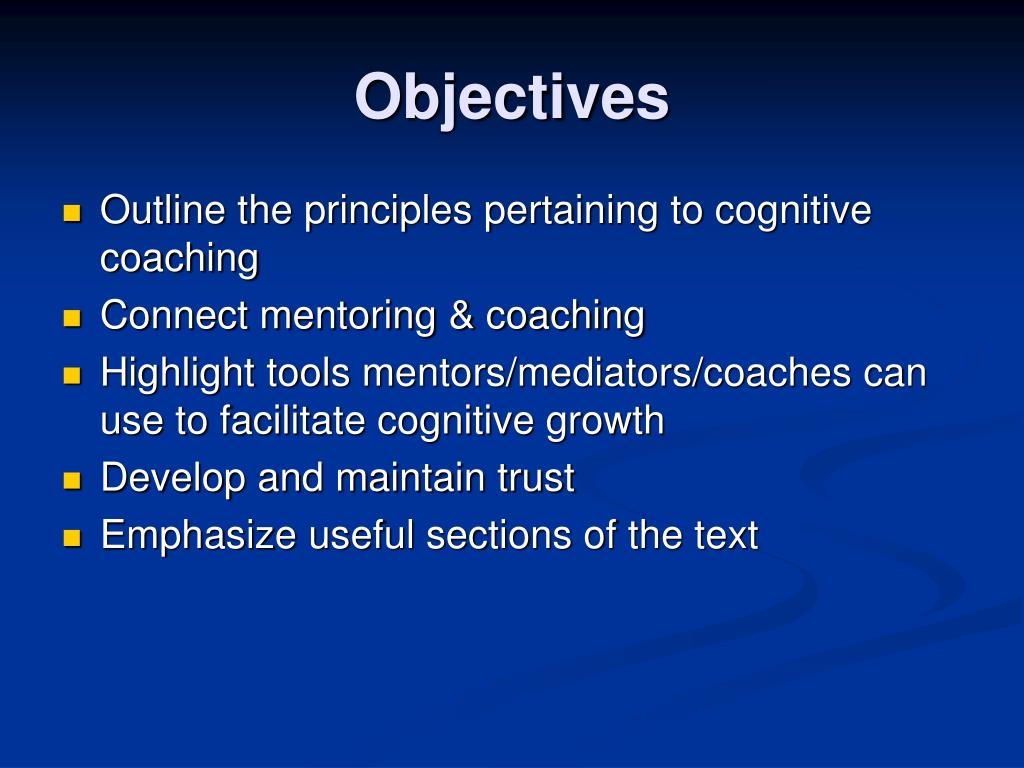 Objectives

- Outline the principles pertaining to cognitive coaching
- Connect mentoring & coaching
- Highlight tools mentors/mediators/coaches can use to facilitate cognitive growth
- Develop and maintain trust
- Emphasize useful sections of the text